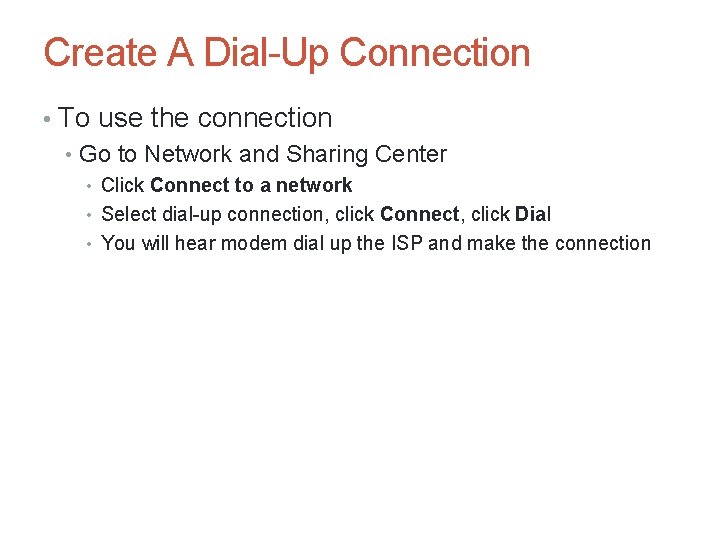 Create A Dial-Up Connection

• To use the connection

• Go to Network and Sharing Center

• Click Connect to a network

• Select dial-up connection, click Connect, click Dial

• You will hear modem dial up the ISP and make the connection